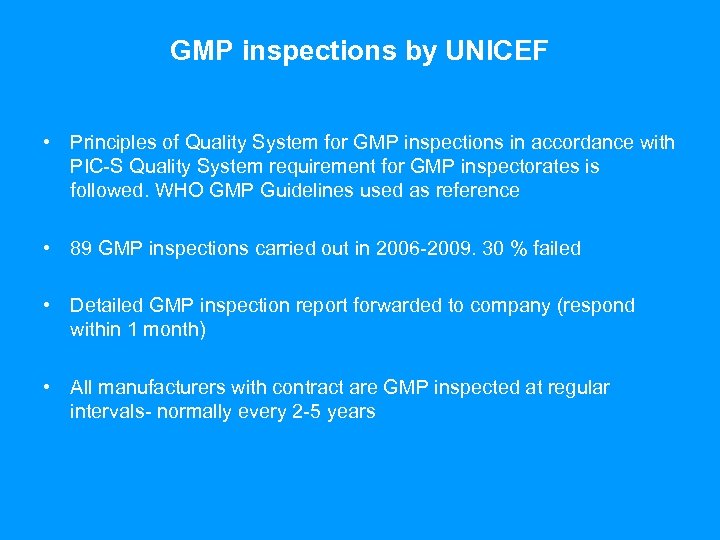 GMP inspections by UNICEF

• Principles of Quality System for GMP inspections in accordance with PIC-S Quality System requirement for GMP inspectorates is followed. WHO GMP Guidelines used as reference

• 89 GMP inspections carried out in 2006-2009. 30 % failed

• Detailed GMP inspection report forwarded to company (respond within 1 month)

• All manufacturers with contract are GMP inspected at regular intervals- normally every 2-5 years